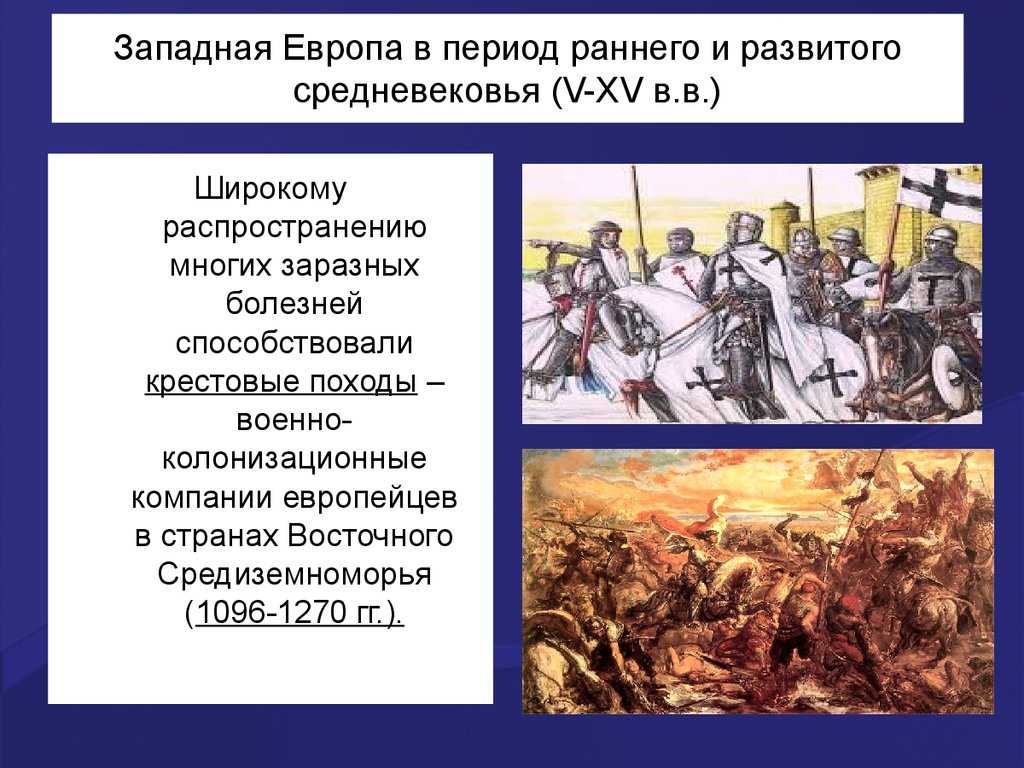 Западная Европа в период раннего и развитого средневековья (V-XV в.в.)

Широкому распространению многих заразных болезней способствовали крестовые походы – военно-колонизационные компании европейцев в странах Восточного Средиземноморья (1096-1270 гг.).